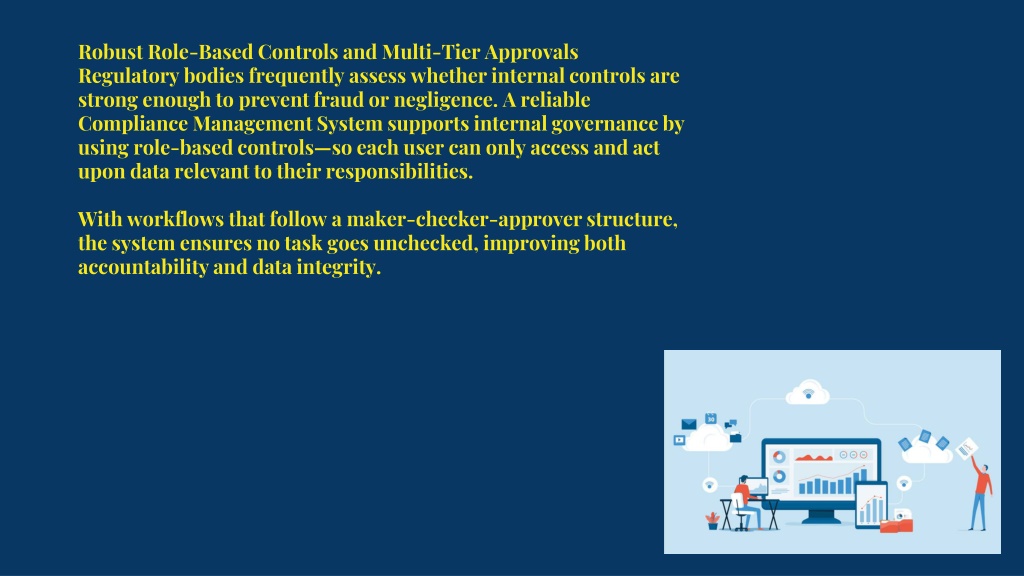 Robust Role-Based Controls and Multi-Tier Approvals
Regulatory bodies frequently assess whether internal controls are strong enough to prevent fraud or negligence. A reliable Compliance Management System supports internal governance by using role-based controls—so each user can only access and act upon data relevant to their responsibilities.

With workflows that follow a maker-checker-approver structure, the system ensures no task goes unchecked, improving both accountability and data integrity.